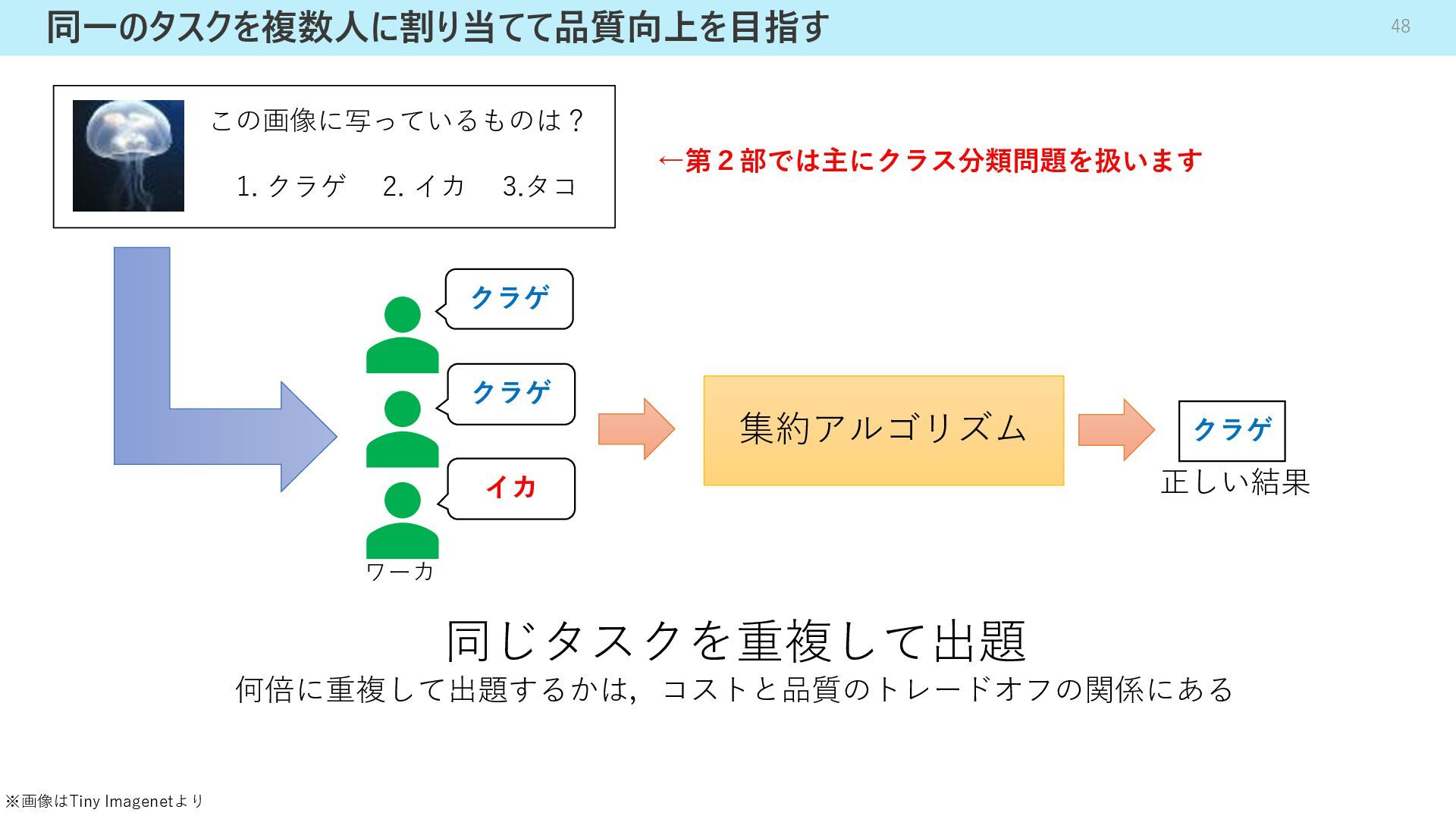 同一のタスクを複数人に割り当てて品質向上を目指す

48

この画像に写っているものは？

1. クラゲ　2. イカ　3.タコ

←第２部では主にクラス分類問題を扱います

クラゲ

クラゲ

イカ

ワーカ

集約アルゴリズム

クラゲ

正しい結果

同じタスクを重複して出題

何倍に重複して出題するかは，コストと品質のトレードオフの関係にある

※画像はTiny Imagenetより